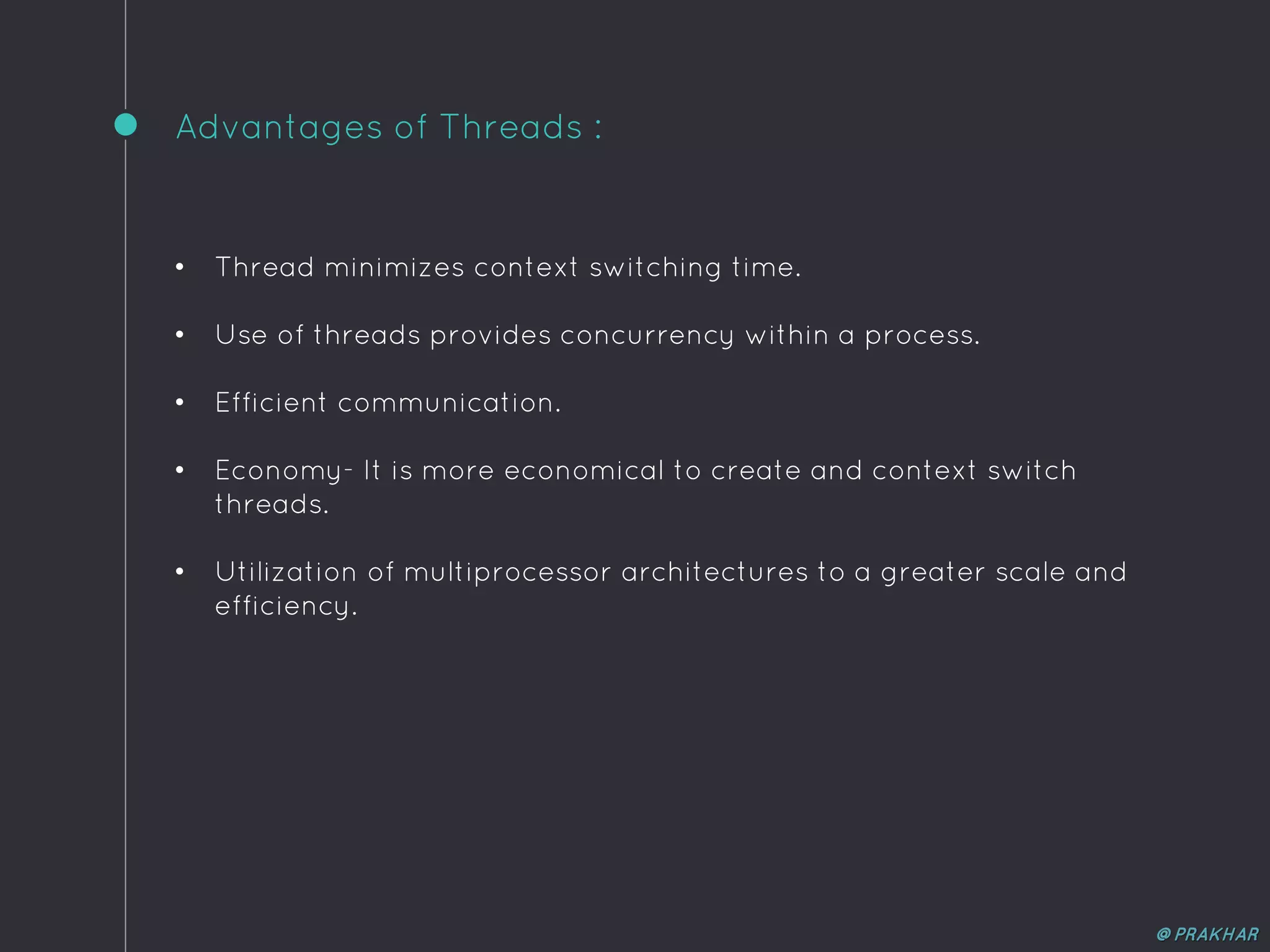 Advantages of Threads :

• Thread minimizes context switching time.

• Use of threads provides concurrency within a process.

• Efficient communication.

• Economy- It is more economical to create and context switch threads.

• Utilization of multiprocessor architectures to a greater scale and efficiency.

@ PRAKHAR